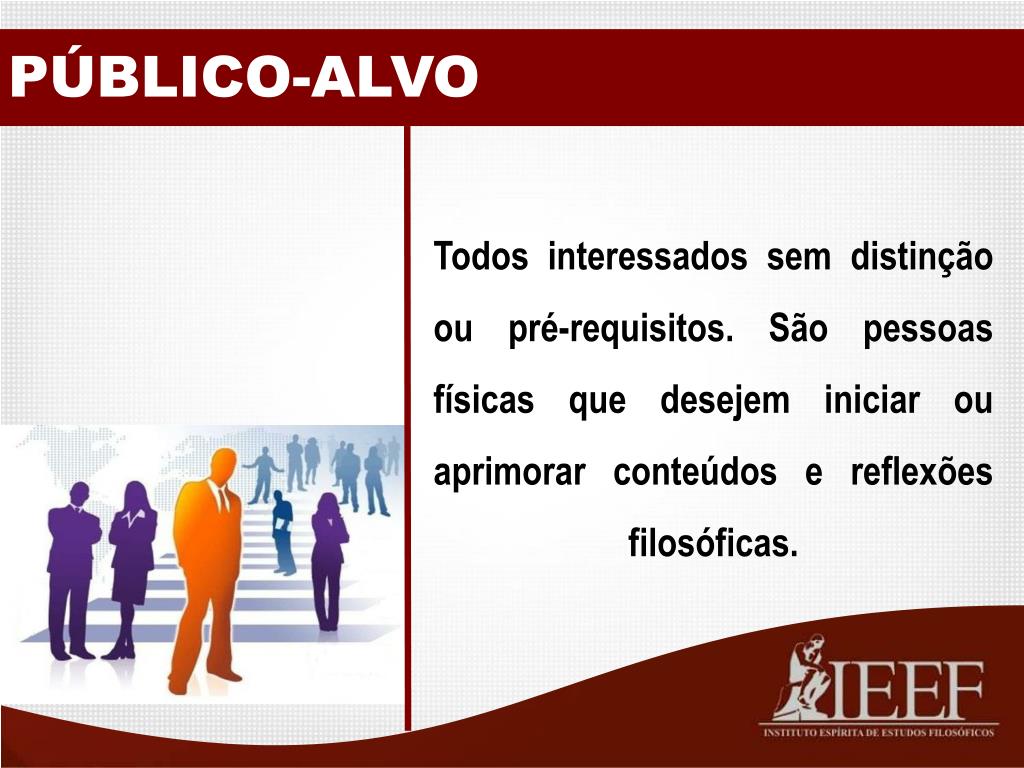 PÚBLICO-ALVO

Todos interessados sem distinção ou pré-requisitos. São pessoas físicas que desejem iniciar ou aprimorar conteúdos e reflexões filosóficas.

IEEF
INSTITUTO ESPÍRITA DE ESTUDOS FILOSÓFICOS